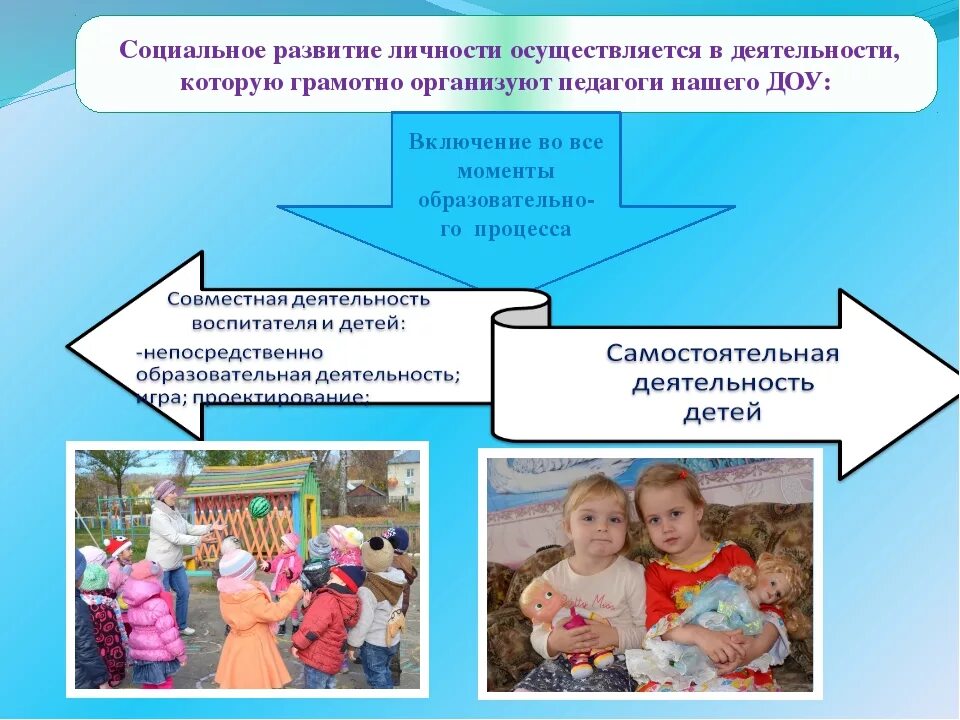 Социальное развитие личности осуществляется в деятельности, которую грамотно организуют педагоги нашего ДОУ:

Включение во все моменты образовательного процесса

Совместная деятельность воспитателя и детей:
-непосредственно образовательная деятельность; игра; проектирование;

Самостоятельная деятельность детей